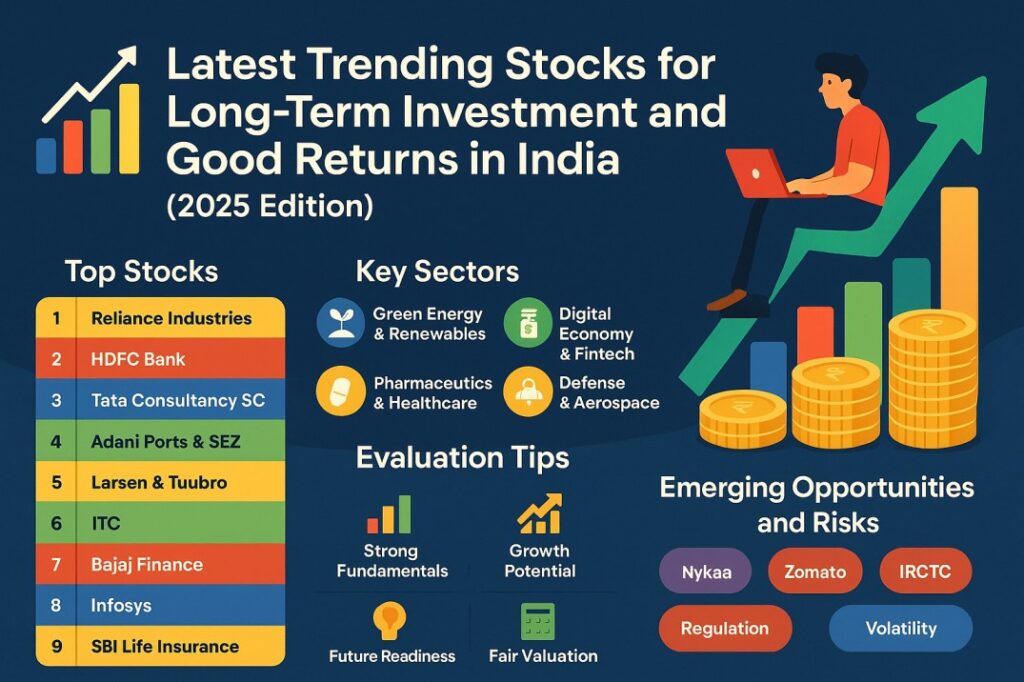 Latest Trending Stocks for Long-Term Investment and Good Returns in India
(2025 Edition)

Top Stocks

| 1 | Reliance Industries |
|---|---|
| 2 | HDFC Bank |
| 3 | Tata Consultancy SC |
| 4 | Adani Ports & SEZ |
| 5 | Larsen & Tuubro |
| 6 | ITC |
| 7 | Bajaj Finance |
| 8 | Infosys |
| 9 | SBI Life Insurance |

Key Sectors

Green Energy & Renewables
Digital Economy & Fintech
Pharmaceutics & Healthcare
Defense & Aerospace

Evaluation Tips

Strong Fundamentals
Growth Potential
Future Readiness
Fair Valuation

Emerging Opportunities and Risks

Nykaa
Zomato
IRCTC
Regulation
Volatility